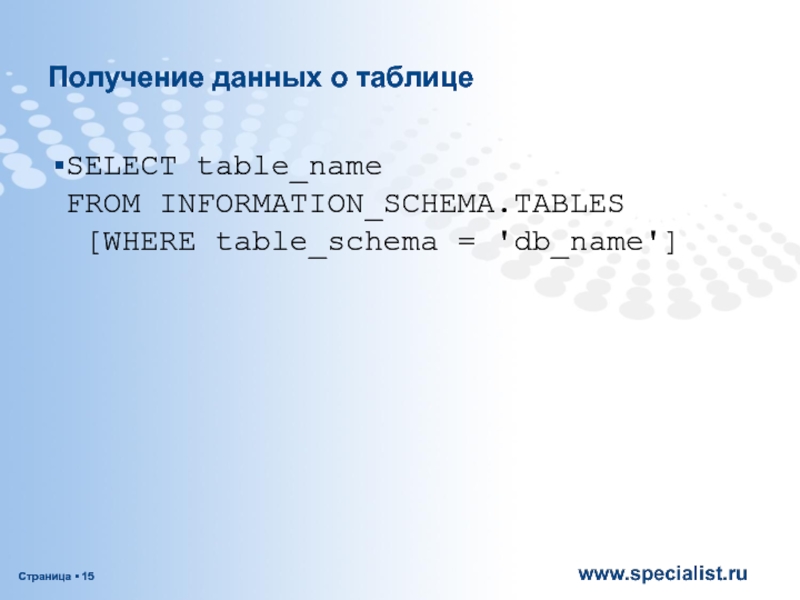 Получение данных о таблице

▪SELECT table_name
FROM INFORMATION_SCHEMA.TABLES
[WHERE table_schema = 'db_name']

Страница ▪ 15

www.specialist.ru